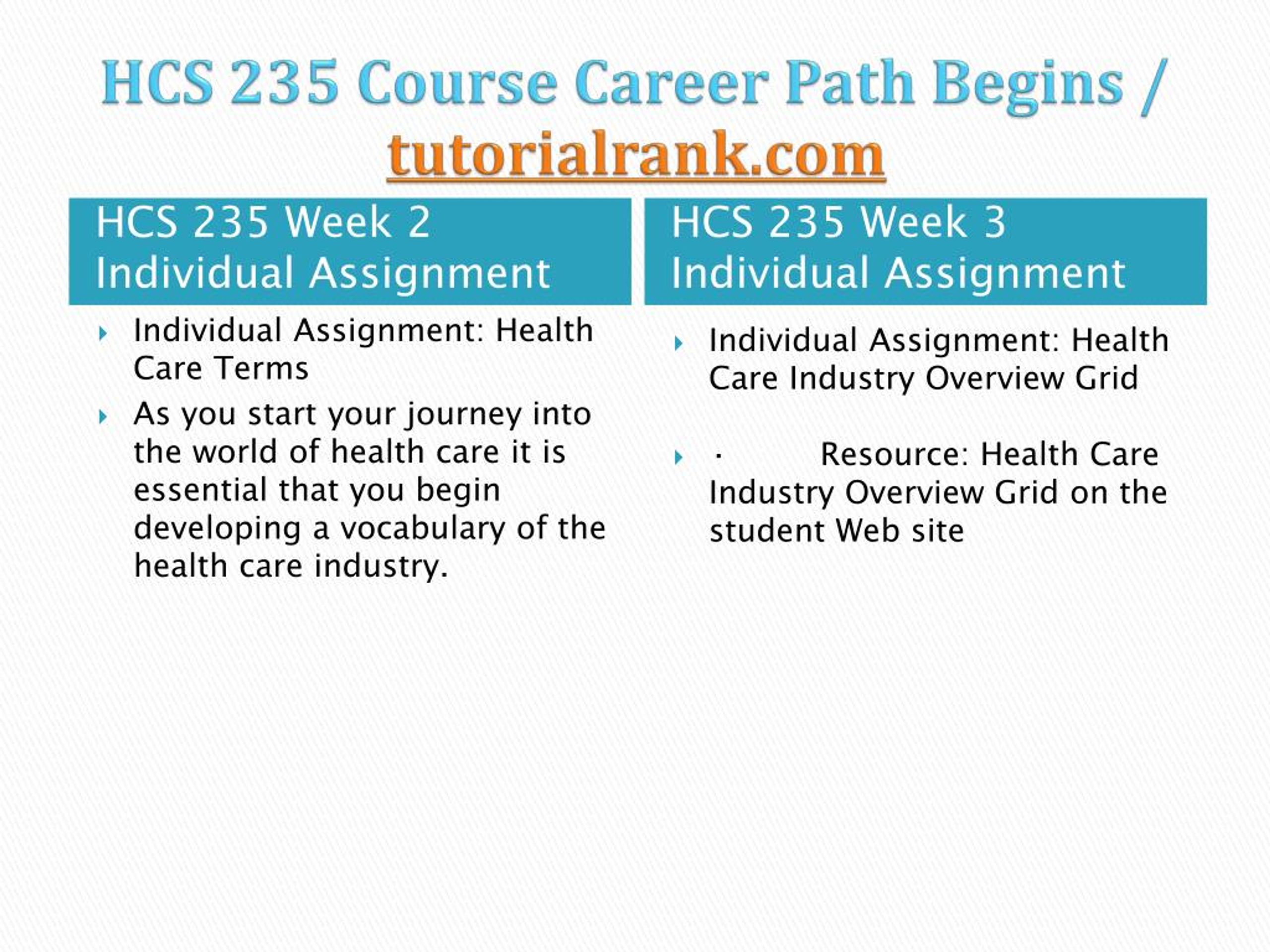 HCS 235 Course Career Path Begins / tutorialrank.com

HCS 235 Week 2 Individual Assignment

Individual Assignment: Health Care Terms

As you start your journey into the world of health care it is essential that you begin developing a vocabulary of the health care industry.

HCS 235 Week 3 Individual Assignment

Individual Assignment: Health Care Industry Overview Grid

· Resource: Health Care Industry Overview Grid on the student Web site